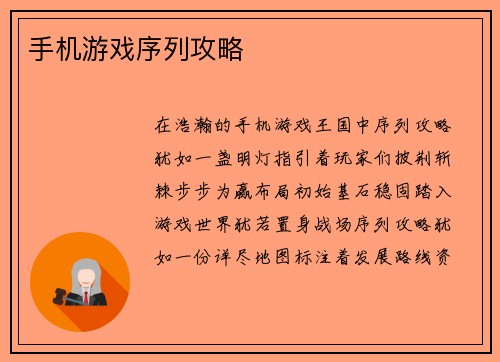 手机游戏序列攻略

在浩瀚的手机游戏王国中序列攻略犹如一盏明灯指引着玩家们披荆斩棘步步为赢布局初始基石稳固踏入游戏世界犹若置身战场序列攻略犹如一份详尽地图标注着发展路线资